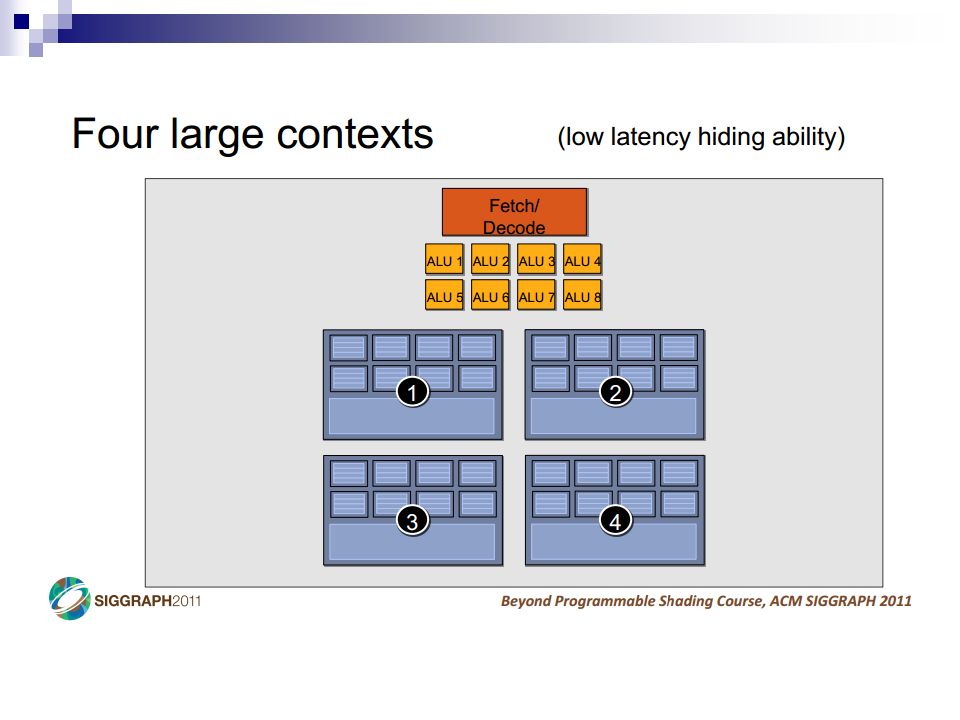 Four large contexts

(low latency hiding ability)

Fetch/
Decode

ALU 1 ALU 2 ALU 3 ALU 4
ALU 5 ALU 6 ALU 7 ALU 8

1

2

3

4

SIGGRAPH2011

Beyond Programmable Shading Course, ACM SIGGRAPH 2011